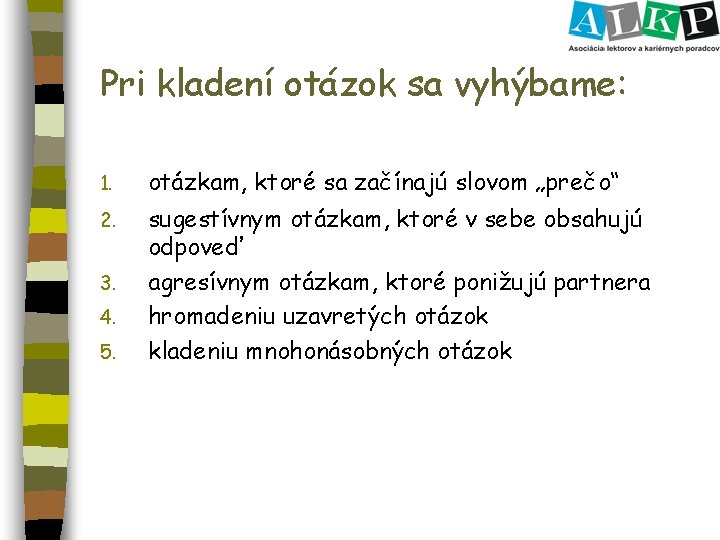 ALKP
Asociácia lektorov a kariérnych poradcov

Pri kladení otázok sa vyhýbame:

1. otázkam, ktoré sa začínajú slovom „prečo“
2. sugestívnym otázkam, ktoré v sebe obsahujú odpoveď
3. agresívnym otázkam, ktoré ponižujú partnera
4. hromadeniu uzavretých otázok
5. kladeniu mnohonásobných otázok